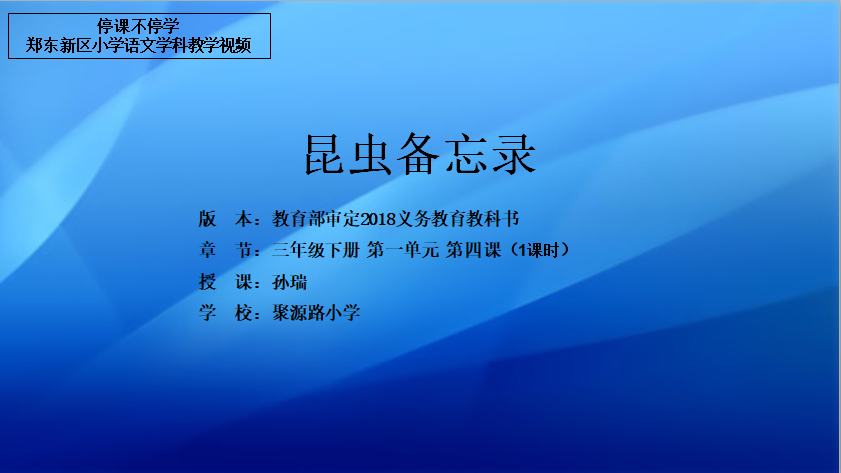 停课不停学
郑东新区小学语文学科教学视频

昆虫备忘录

版　本：教育部审定2018义务教育教科书
章　节：三年级下册 第一单元 第四课（1课时）
授　课：孙瑞
学　校：聚源路小学